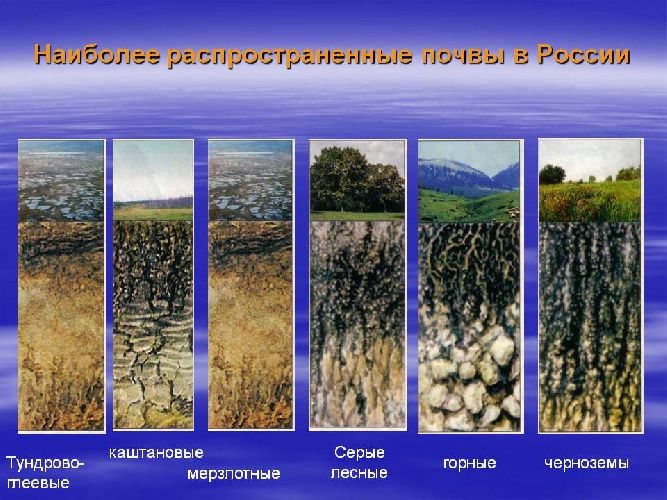 Наиболее распространенные почвы в России

Тундрово-глеевые

каштановые

мерзлотные

Серые лесные

горные

черноземы